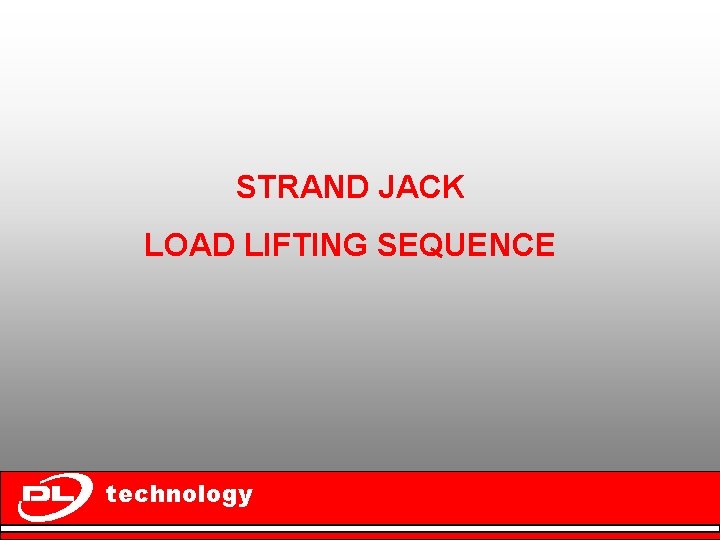 STRAND JACK

LOAD LIFTING SEQUENCE

DL technology